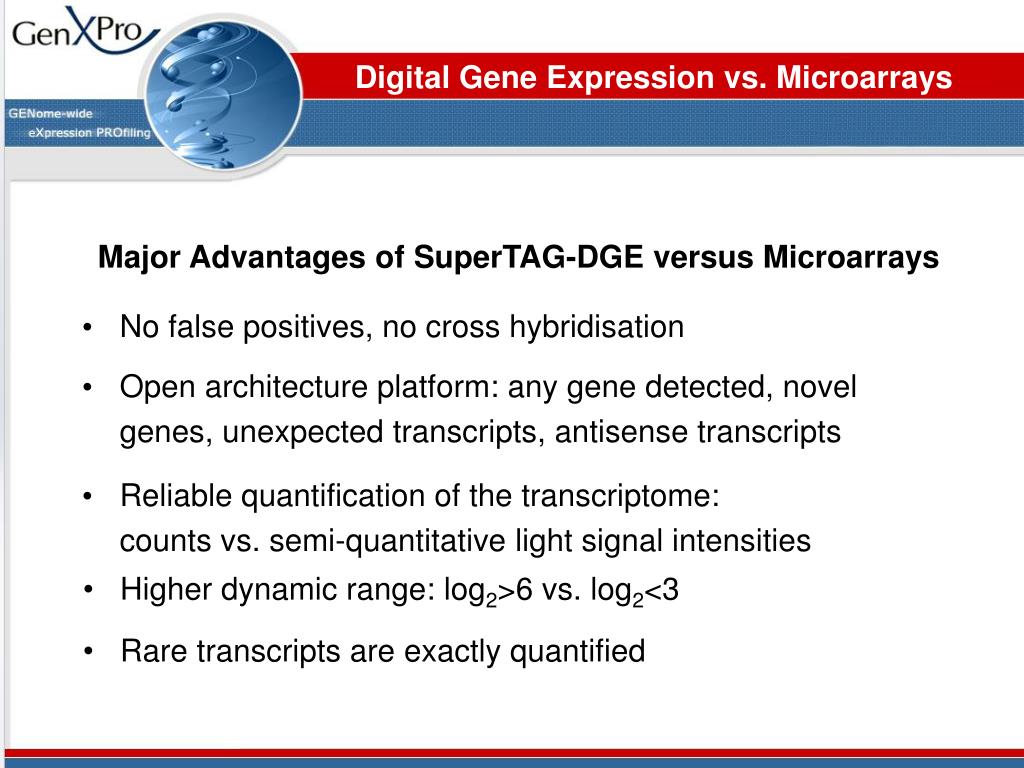 GenXPro

GENome-wide
eXpression PROfiling

Digital Gene Expression vs. Microarrays

Major Advantages of SuperTAG-DGE versus Microarrays

• No false positives, no cross hybridisation

• Open architecture platform: any gene detected, novel genes, unexpected transcripts, antisense transcripts

• Reliable quantification of the transcriptome: counts vs. semi-quantitative light signal intensities

• Higher dynamic range: $\log_2>6$ vs. $\log_2<3$

• Rare transcripts are exactly quantified